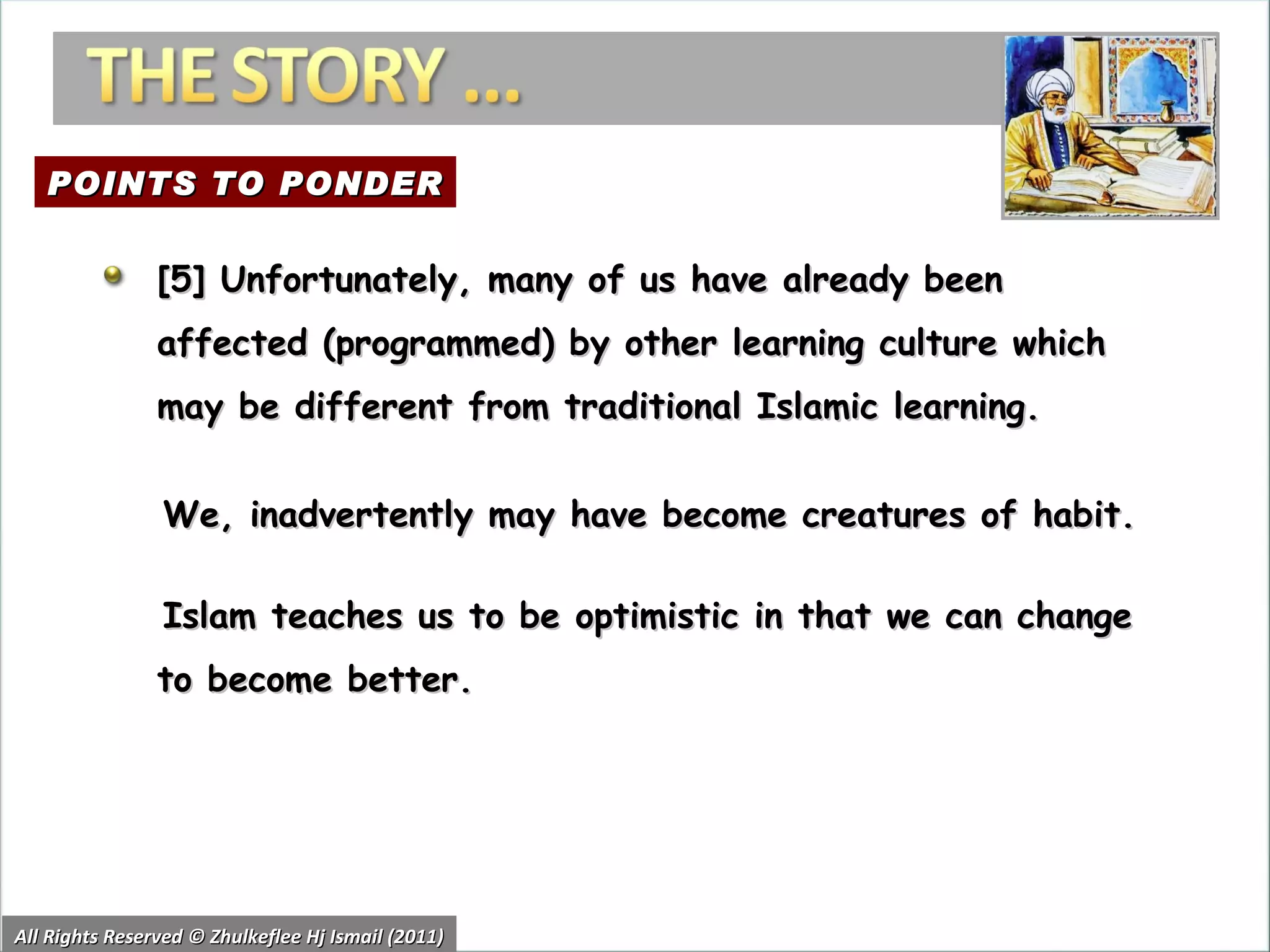 THE STORY ...

POINTS TO PONDER

[5] Unfortunately, many of us have already been affected (programmed) by other learning culture which may be different from traditional Islamic learning.

We, inadvertently may have become creatures of habit.

Islam teaches us to be optimistic in that we can change to become better.

All Rights Reserved © Zhulkeflee Hj Ismail (2011)